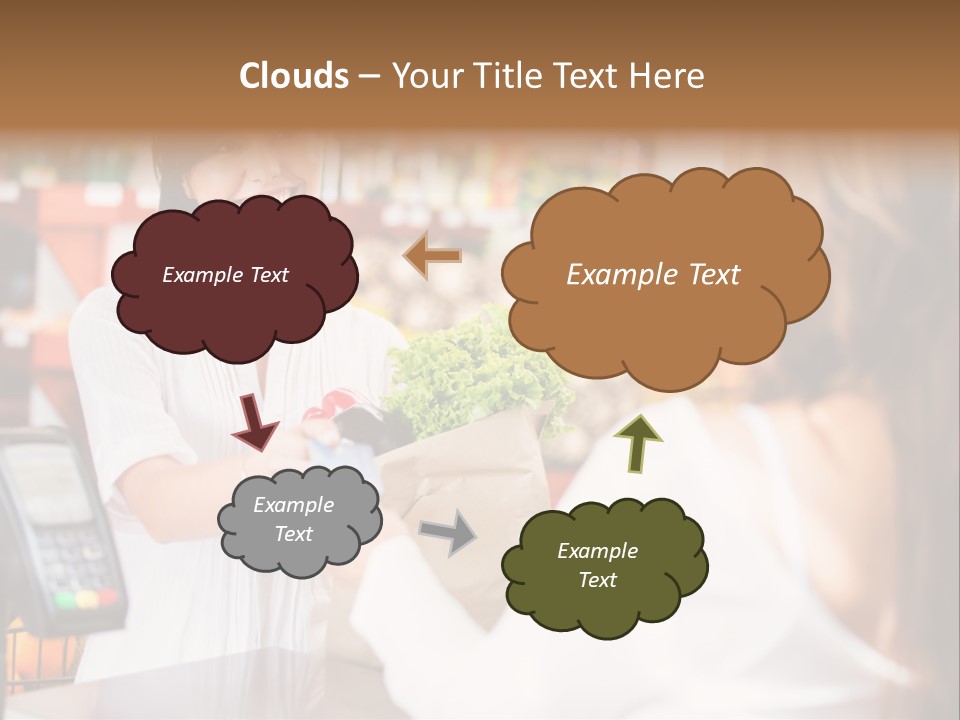 Clouds – Your Title Text Here

Example Text

Example Text

Example Text

Example Text